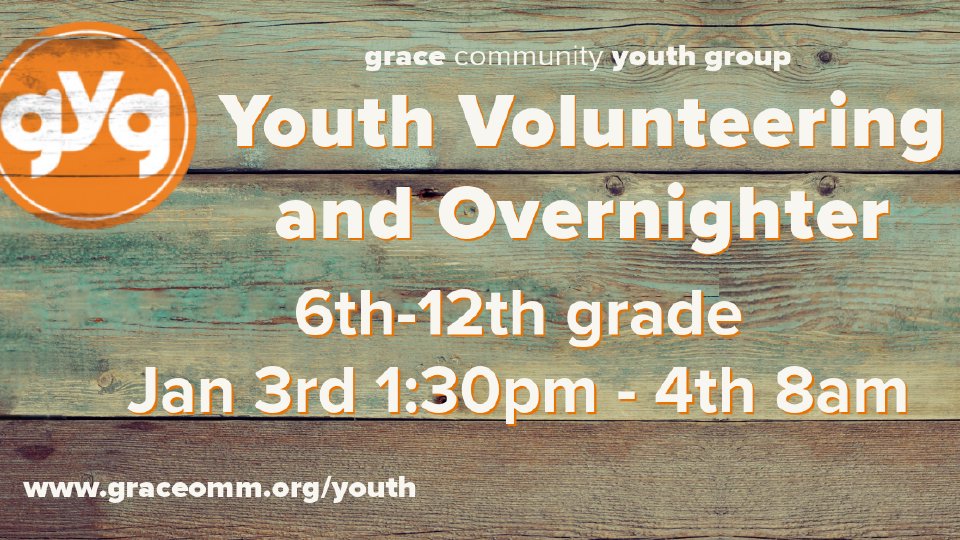 gyg

grace community youth group

Youth Volunteering and Overnighter

6th-12th grade

Jan 3rd 1:30pm - 4th 8am

www.graceomm.org/youth